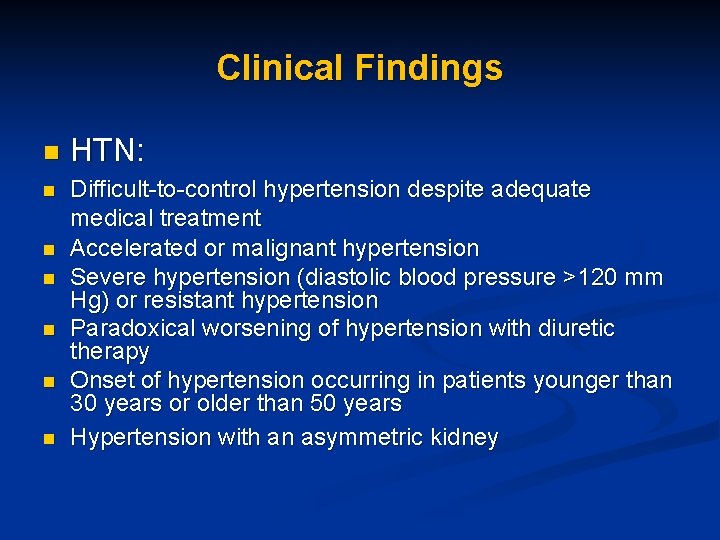 Clinical Findings

HTN:

Difficult-to-control hypertension despite adequate medical treatment

Accelerated or malignant hypertension

Severe hypertension (diastolic blood pressure >120 mm Hg) or resistant hypertension

Paradoxical worsening of hypertension with diuretic therapy

Onset of hypertension occurring in patients younger than 30 years or older than 50 years

Hypertension with an asymmetric kidney